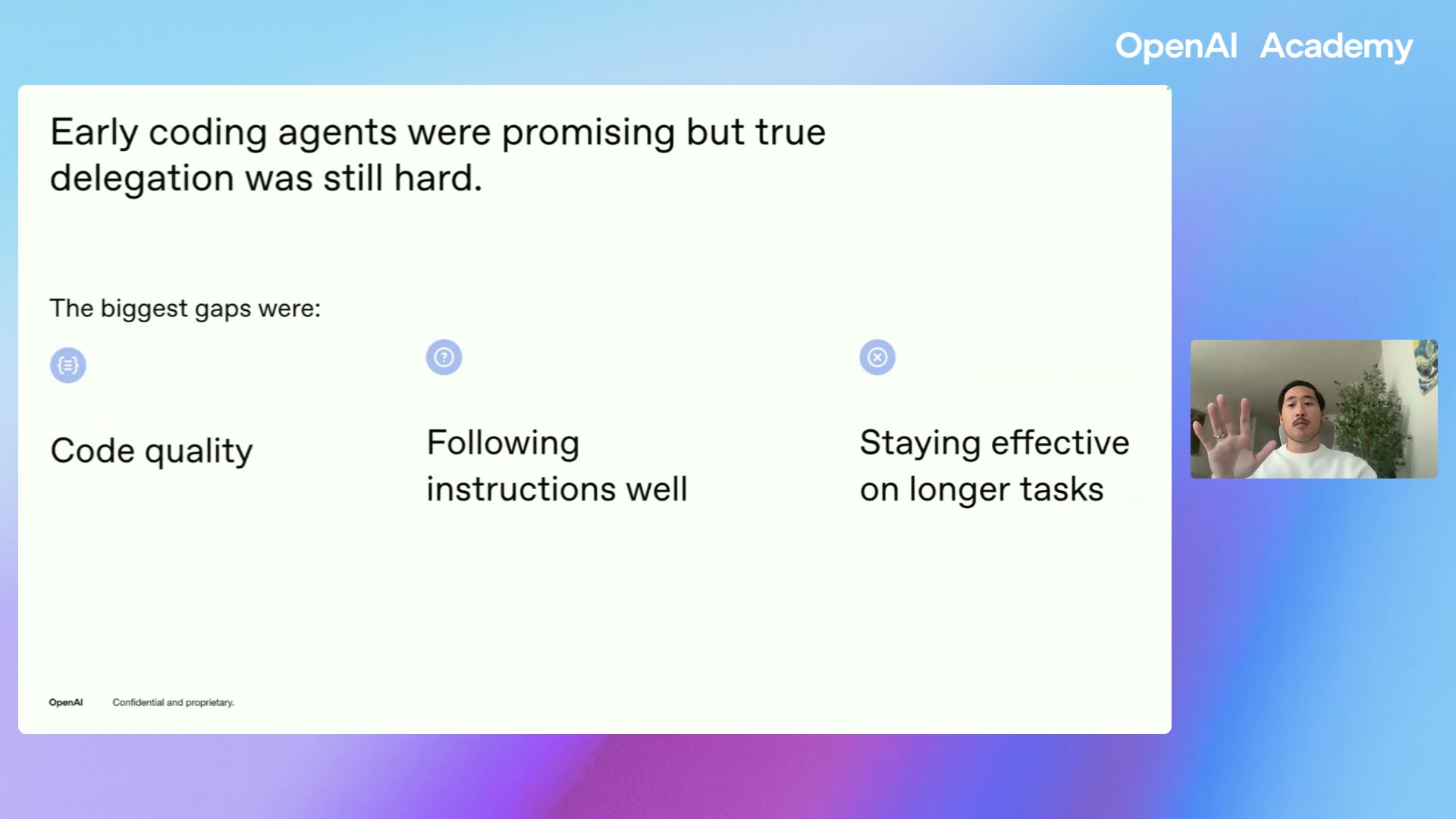 OpenAI Academy

Early coding agents were promising but true delegation was still hard.

The biggest gaps were:

Code quality

Following instructions well

Staying effective on longer tasks

OpenAI Confidential and proprietary.